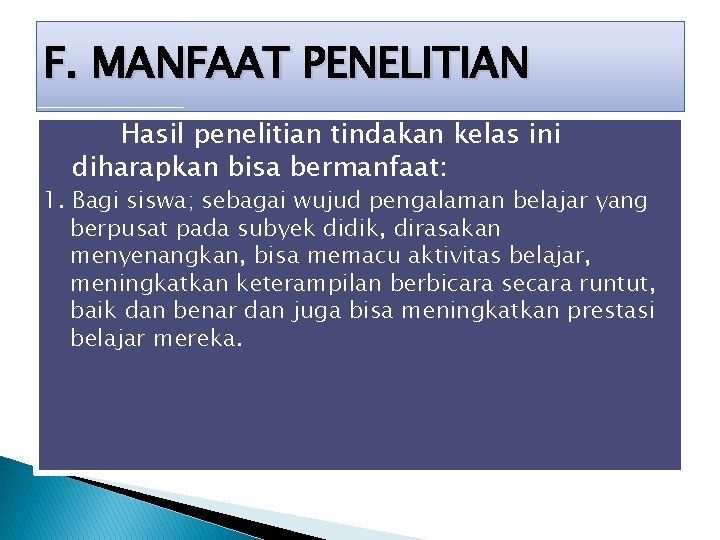 F. MANFAAT PENELITIAN

Hasil penelitian tindakan kelas ini diharapkan bisa bermanfaat:

1. Bagi siswa; sebagai wujud pengalaman belajar yang berpusat pada subyek didik, dirasakan menyenangkan, bisa memacu aktivitas belajar, meningkatkan keterampilan berbicara secara runtut, baik dan benar dan juga bisa meningkatkan prestasi belajar mereka.